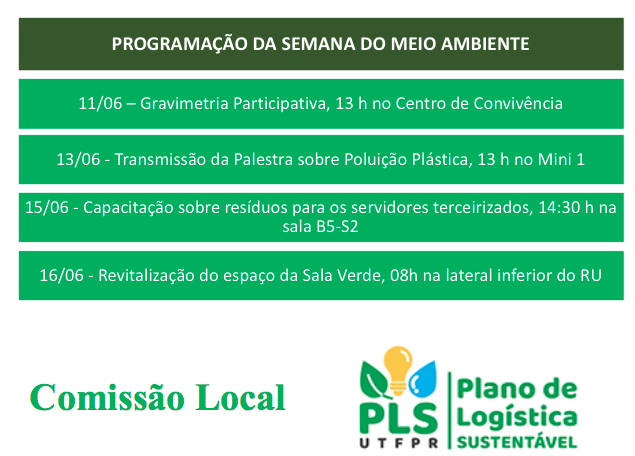 PROGRAMAÇÃO DA SEMANA DO MEIO AMBIENTE

11/06 – Gravimetria Participativa, 13 h no Centro de Convivência

13/06 - Transmissão da Palestra sobre Poluição Plástica, 13 h no Mini 1

15/06 - Capacitação sobre resíduos para os servidores terceirizados, 14:30 h na sala B5-S2

16/06 - Revitalização do espaço da Sala Verde, 08h na lateral inferior do RU

Comissão Local

PLS
UTFPR

Plano de Logística SUSTENTÁVEL